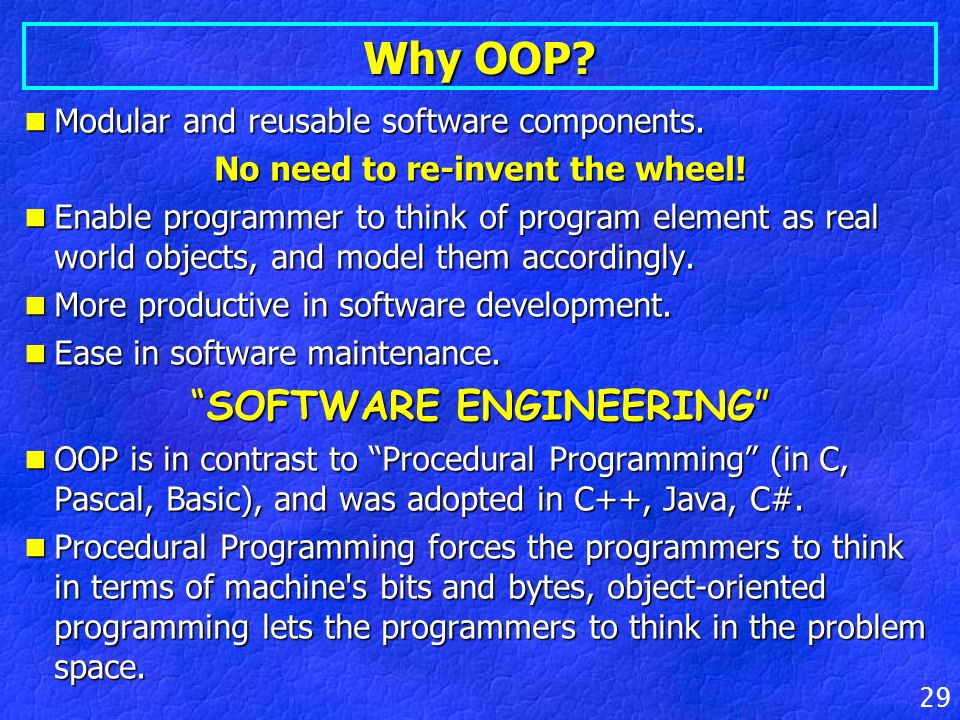 Why OOP?

Modular and reusable software components.

No need to re-invent the wheel!

Enable programmer to think of program element as real world objects, and model them accordingly.

More productive in software development.

Ease in software maintenance.

“SOFTWARE ENGINEERING”

OOP is in contrast to “Procedural Programming” (in C, Pascal, Basic), and was adopted in C++, Java, C#.

Procedural Programming forces the programmers to think in terms of machine's bits and bytes, object-oriented programming lets the programmers to think in the problem space.

29